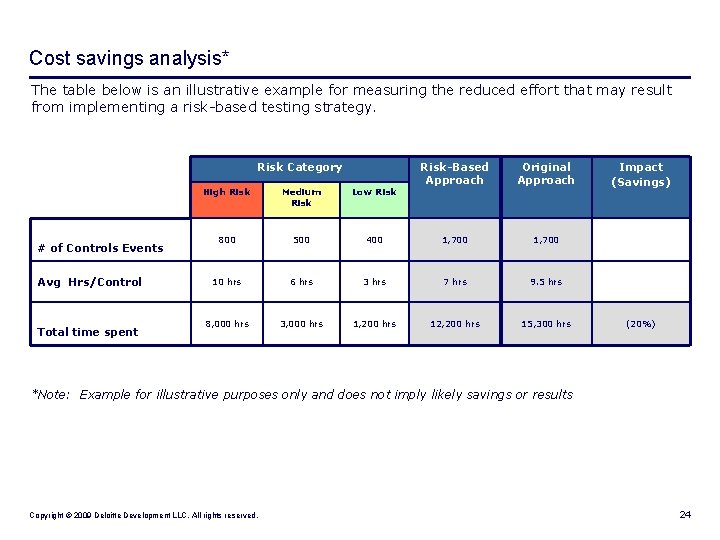 Cost savings analysis*

The table below is an illustrative example for measuring the reduced effort that may result from implementing a risk-based testing strategy.

| | Risk Category | | | Risk-Based Approach | Original Approach | Impact (Savings) |
|---|---|---|---|---|---|---|
| | High Risk | Medium Risk | Low Risk | | | |
| # of Controls Events | 800 | 500 | 400 | 1,700 | 1,700 | |
| Avg Hrs/Control | 10 hrs | 6 hrs | 3 hrs | 7 hrs | 9.5 hrs | |
| Total time spent | 8,000 hrs | 3,000 hrs | 1,200 hrs | 12,200 hrs | 15,300 hrs | (20%) |

*Note: Example for illustrative purposes only and does not imply likely savings or results

Copyright © 2009 Deloitte Development LLC. All rights reserved.

24